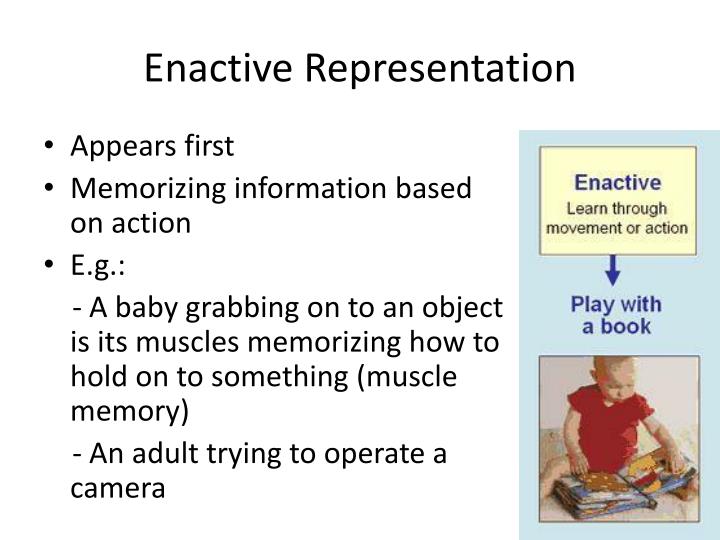 Enactive Representation

• Appears first
• Memorizing information based on action
• E.g.:
- A baby grabbing on to an object is its muscles memorizing how to hold on to something (muscle memory)
- An adult trying to operate a camera

Enactive
Learn through movement or action

Play with a book